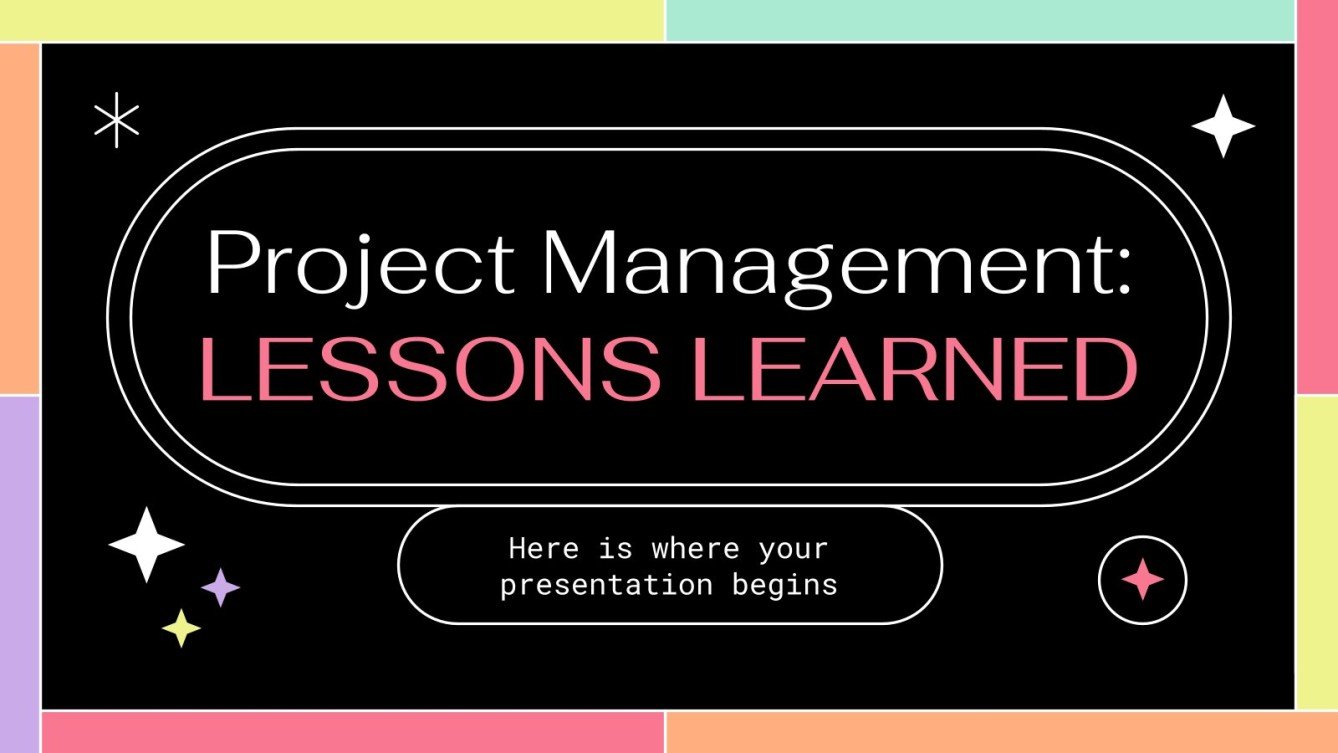 Project Management:
LESSONS LEARNED

Here is where your presentation begins